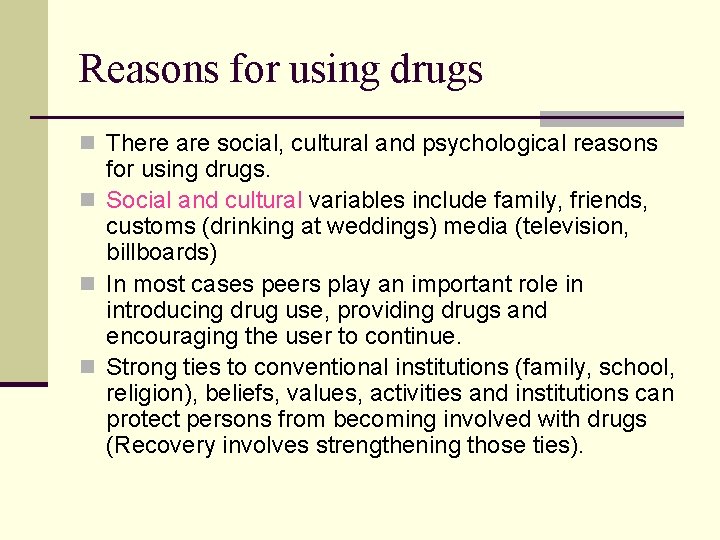 Reasons for using drugs

- There are social, cultural and psychological reasons for using drugs.
- Social and cultural variables include family, friends, customs (drinking at weddings) media (television, billboards)
- In most cases peers play an important role in introducing drug use, providing drugs and encouraging the user to continue.
- Strong ties to conventional institutions (family, school, religion), beliefs, values, activities and institutions can protect persons from becoming involved with drugs (Recovery involves strengthening those ties).